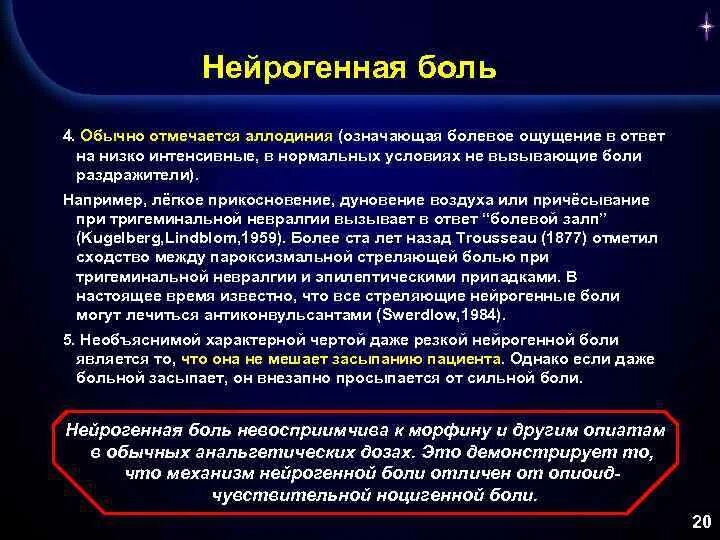 Нейрогенная боль

4. Обычно отмечается аллодиния (означающая болевое ощущение в ответ на низко интенсивные, в нормальных условиях не вызывающие боли раздражители).

Например, лёгкое прикосновение, дуновение воздуха или причёсывание при тригеминальной невралгии вызывает в ответ “болевой залп” (Kugelberg,Lindblom,1959). Более ста лет назад Trousseau (1877) отметил сходство между пароксизмальной стреляющей болью при тригеминальной невралгии и эпилептическими припадками. В настоящее время известно, что все стреляющие нейрогенные боли могут лечиться антиконвульсантами (Swerdlow,1984).

5. Необъяснимой характерной чертой даже резкой нейрогенной боли является то, что она не мешает засыпанию пациента. Однако если даже больной засыпает, он внезапно просыпается от сильной боли.

Нейрогенная боль невосприимчива к морфину и другим опиатам в обычных анальгетических дозах. Это демонстрирует то, что механизм нейрогенной боли отличен от опиоид-чувствительной ноцигенной боли.

20